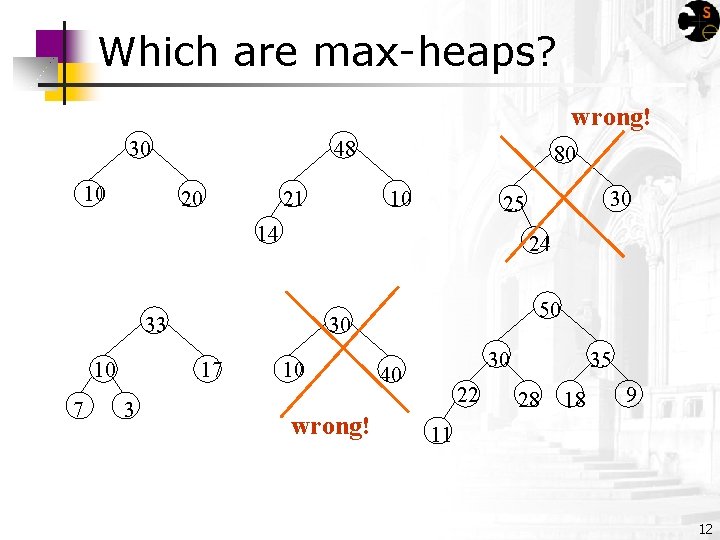 Which are max-heaps?

30
10
20

48
21
10
14

wrong!
80
25
30
24

33
10
17
7
3

30
10
40
wrong!

50
30
35
22
28
18
9
11

12